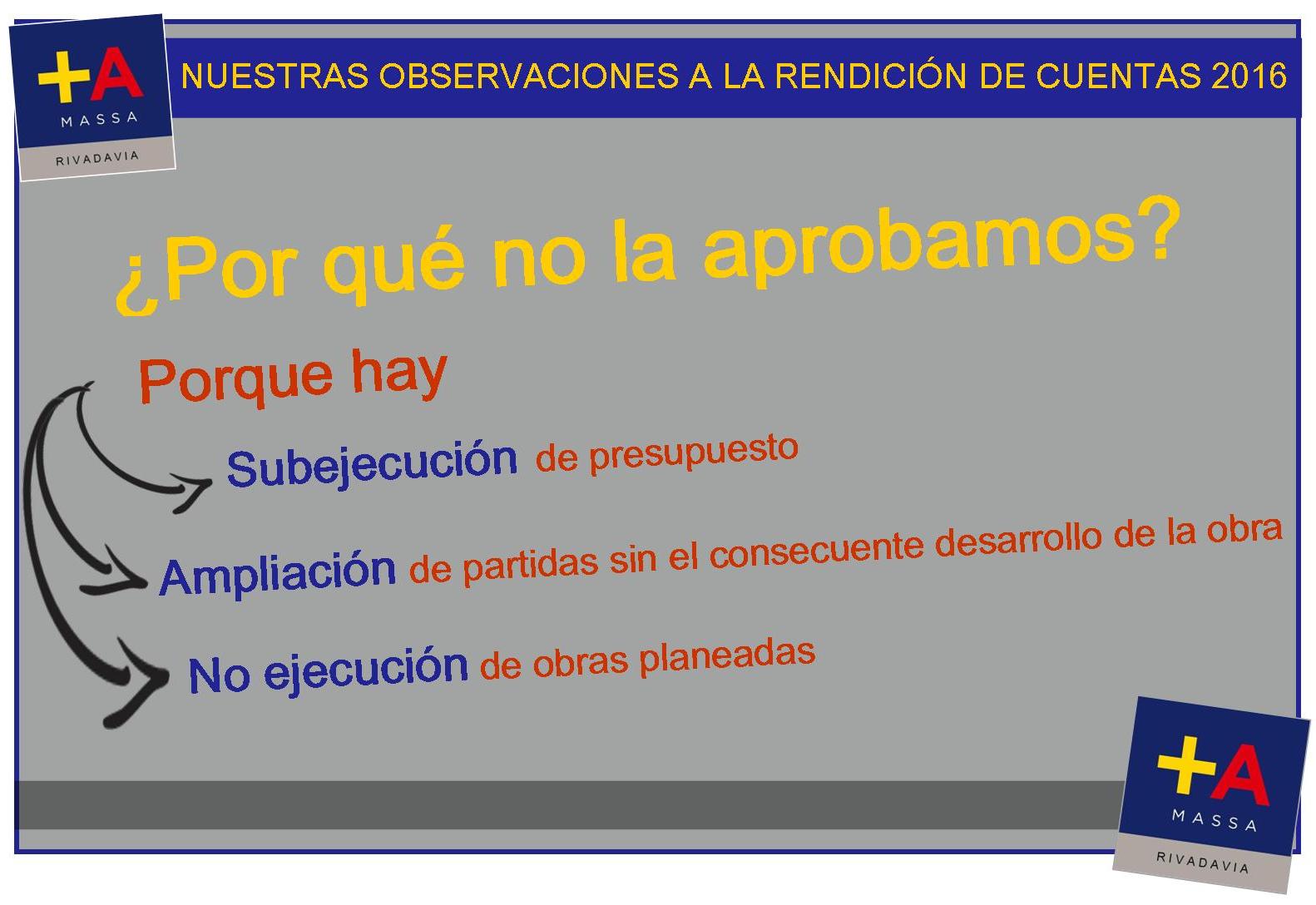 +A
MASSA
RIVADAVIA

NUESTRAS OBSERVACIONES A LA RENDICIÓN DE CUENTAS 2016

¿Por qué no la aprobamos?

Porque hay

Subejecución de presupuesto

Ampliación de partidas sin el consecuente desarrollo de la obra

No ejecución de obras planeadas

+A
MASSA
RIVADAVIA